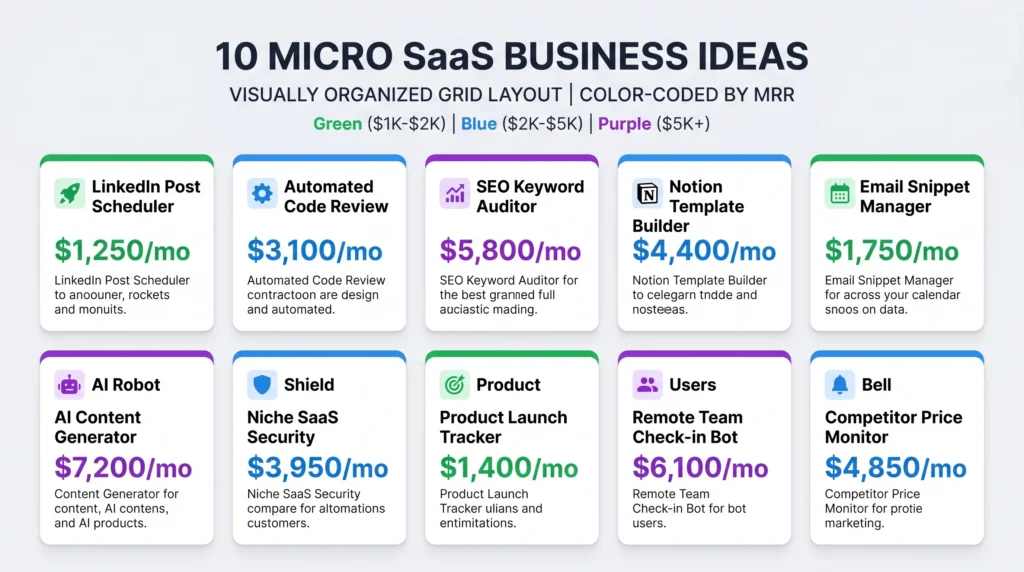 10 MICRO SaaS BUSINESS IDEAS

VISUALLY ORGANIZED GRID LAYOUT | COLOR-CODED BY MRR

Green ($1K-$2K) | Blue ($2K-$5K) | Purple ($5K+)

LinkedIn Post Scheduler

$1,250/mo

LinkedIn Post Scheduler to anoouner, rockets and monuits.

Automated Code Review

$3,100/mo

Automated Code Review contractoon are design and automated.

SEO Keyword Auditor

$5,800/mo

SEO Keyword Auditor for the best granned full auciastic mading.

Notion Template Builder

$4,400/mo

Notion Template Builder to celegarn tndde and nosteeas.

Email Snippet Manager

$1,750/mo

Email Snippet Manager for across your calendar snoos on data.

AI Robot

AI Content Generator

$7,200/mo

Content Generator for content, AI contens, and AI products.

Shield

Niche SaaS Security

$3,950/mo

Niche SaaS Security compare for altomations customers.

Product

Product Launch Tracker

$1,400/mo

Product Launch Tracker ulians and entimitations.

Users

Remote Team Check-in Bot

$6,100/mo

Remote Team Check-in Bot for bot users.

Bell

Competitor Price Monitor

$4,850/mo

Competitor Price Monitor for protie marketing.